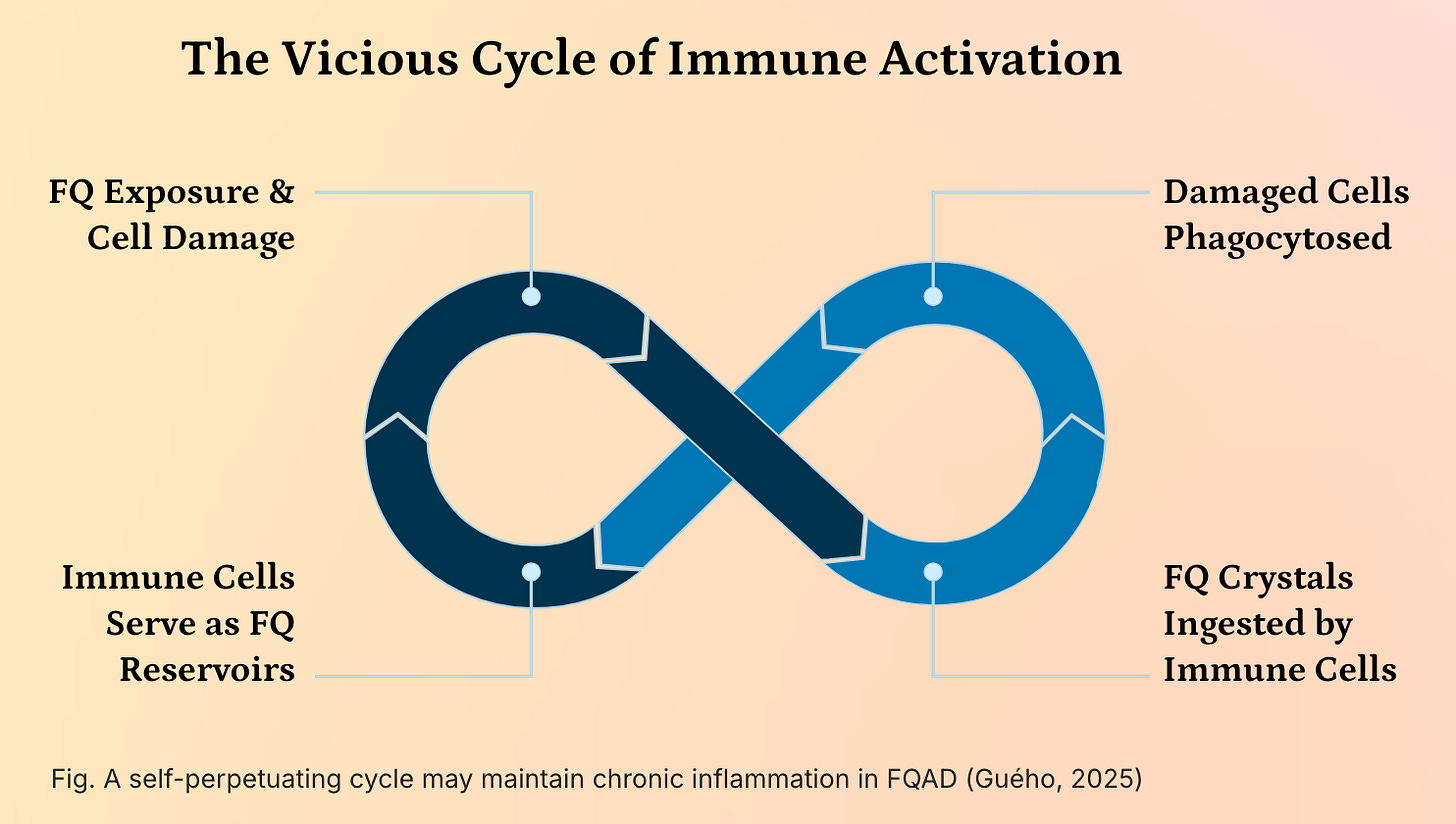 The Vicious Cycle of Immune Activation

FQ Exposure & Cell Damage

Damaged Cells Phagocytosed

Immune Cells Serve as FQ Reservoirs

FQ Crystals Ingested by Immune Cells

Fig. A self-perpetuating cycle may maintain chronic inflammation in FQAD (Guého, 2025)